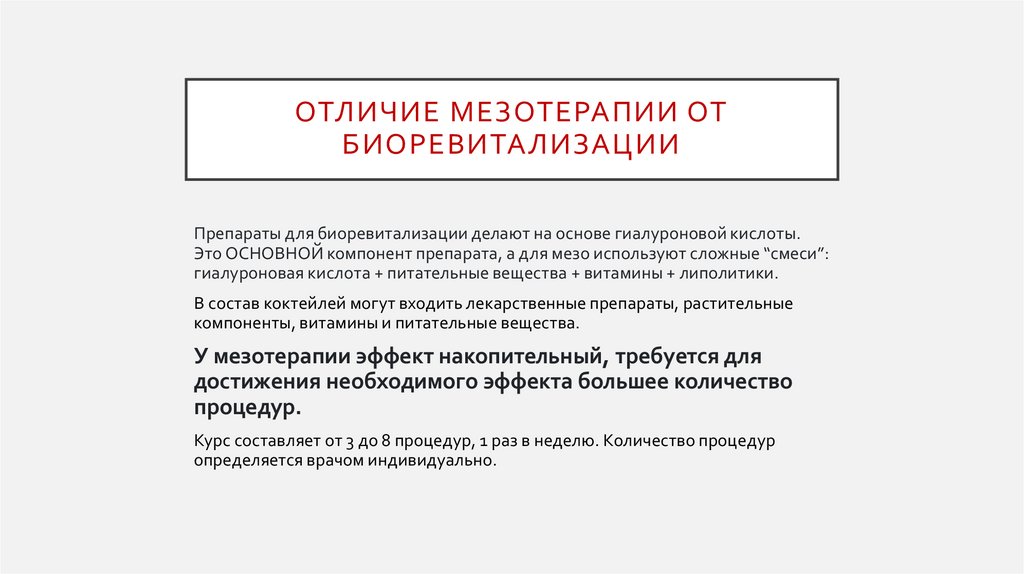 ОТЛИЧИЕ МЕЗОТЕРАПИИ ОТ БИОРЕВИТАЛИЗАЦИИ

Препараты для биоревитализации делают на основе гиалуроновой кислоты. Это ОСНОВНОЙ компонент препарата, а для мезо используют сложные “смеси”: гиалуроновая кислота + питательные вещества + витамины + липолитики.

В состав коктейлей могут входить лекарственные препараты, растительные компоненты, витамины и питательные вещества.

У мезотерапии эффект накопительный, требуется для достижения необходимого эффекта большее количество процедур.

Курс составляет от 3 до 8 процедур, 1 раз в неделю. Количество процедур определяется врачом индивидуально.